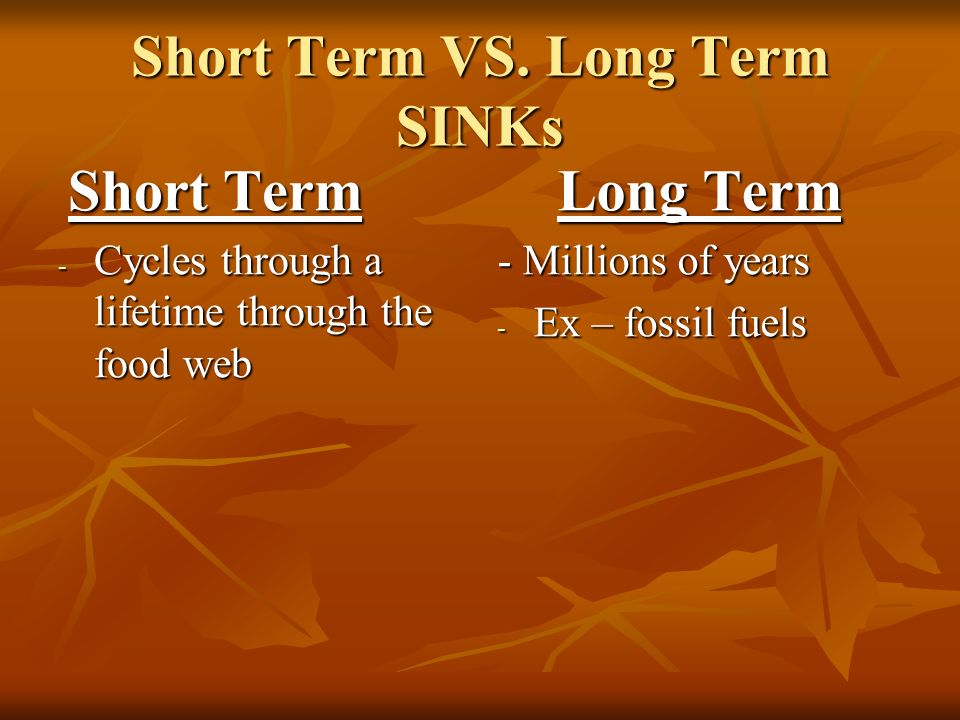 Short Term VS. Long Term SINKs

Short Term

- Cycles through a lifetime through the food web

Long Term

- Millions of years
- Ex – fossil fuels